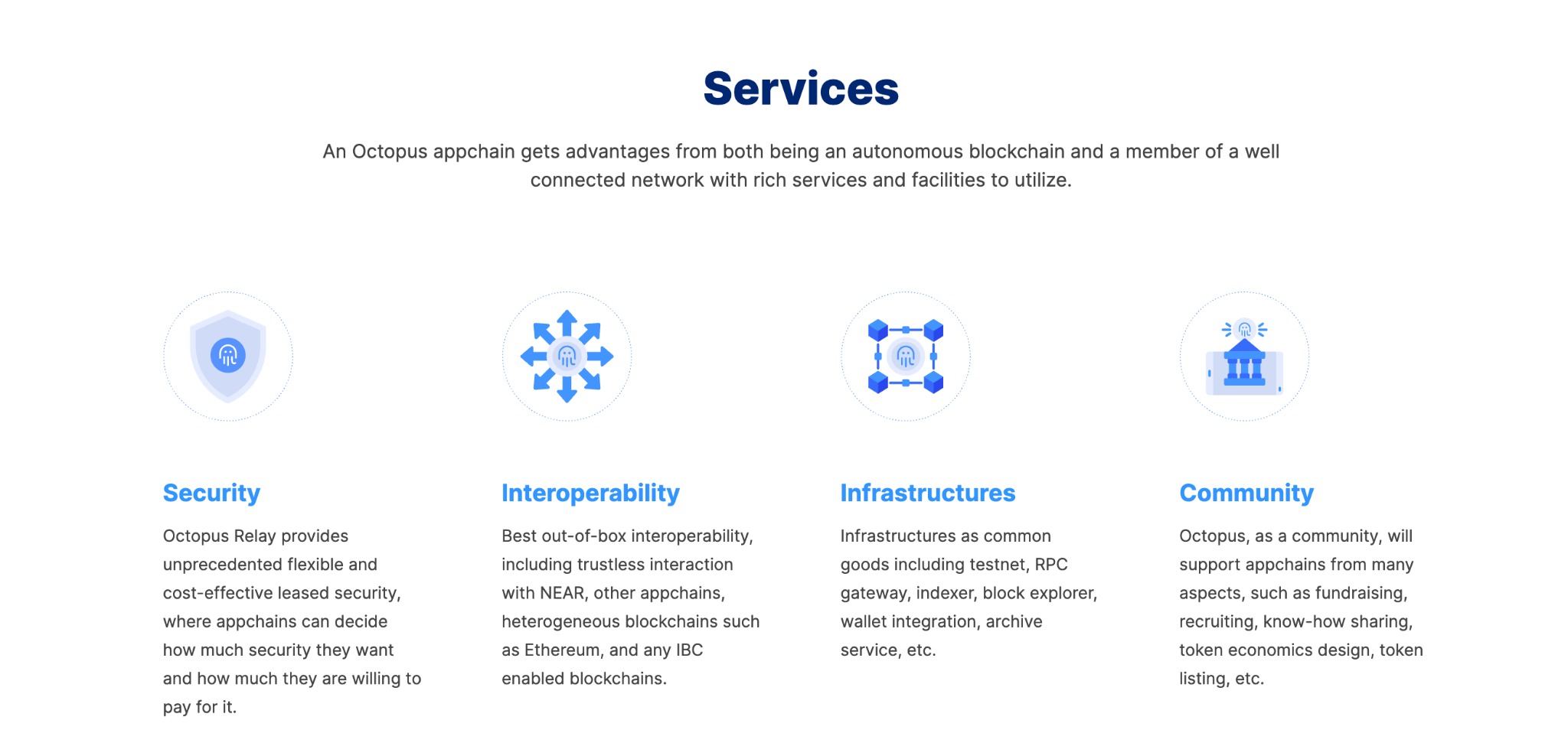 Services

An Octopus appchain gets advantages from both being an autonomous blockchain and a member of a well connected network with rich services and facilities to utilize.

Security

Octopus Relay provides unprecedented flexible and cost-effective leased security, where appchains can decide how much security they want and how much they are willing to pay for it.

Interoperability

Best out-of-box interoperability, including trustless interaction with NEAR, other appchains, heterogeneous blockchains such as Ethereum, and any IBC enabled blockchains.

Infrastructures

Infrastructures as common goods including testnet, RPC gateway, indexer, block explorer, wallet integration, archive service, etc.

Community

Octopus, as a community, will support appchains from many aspects, such as fundraising, recruiting, know-how sharing, token economics design, token listing, etc.